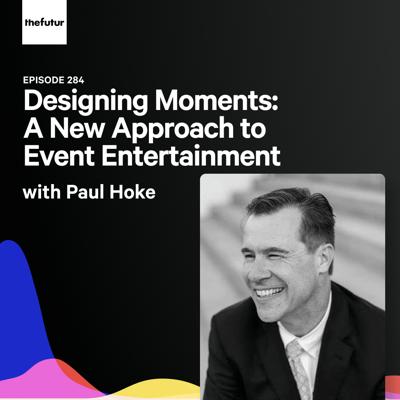 thefutur

EPISODE 284

Designing Moments: A New Approach to Event Entertainment

with Paul Hoke